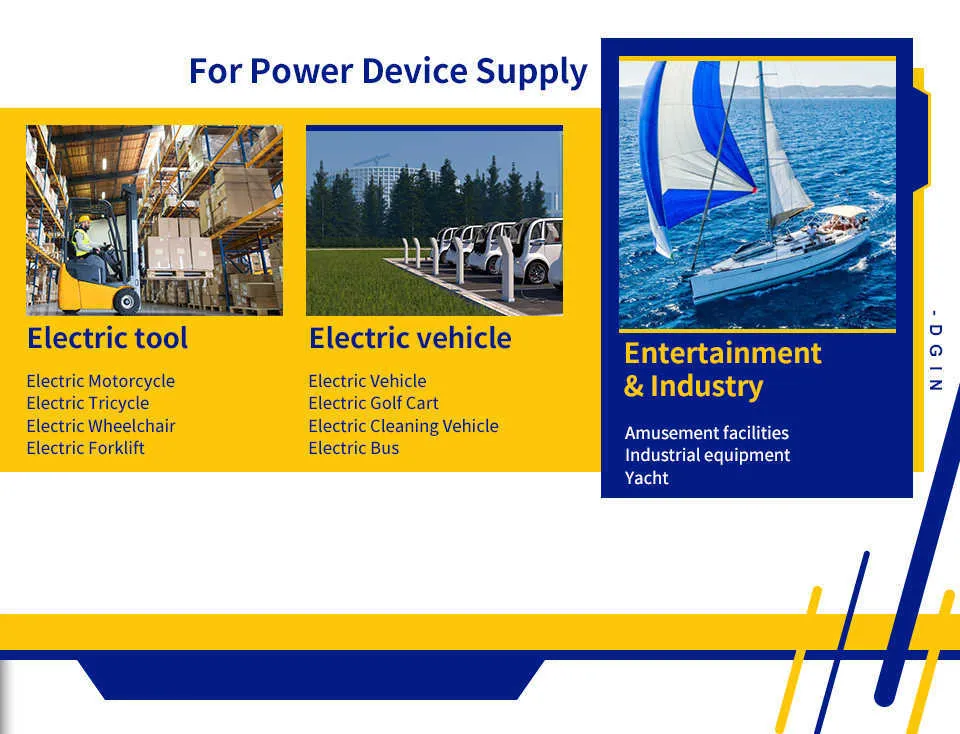 For Power Device Supply

Electric tool

Electric Motorcycle
Electric Tricycle
Electric Wheelchair
Electric Forklift

Electric vehicle

Electric Vehicle
Electric Golf Cart
Electric Cleaning Vehicle
Electric Bus

Entertainment & Industry

Amusement facilities
Industrial equipment
Yacht

- D G I N